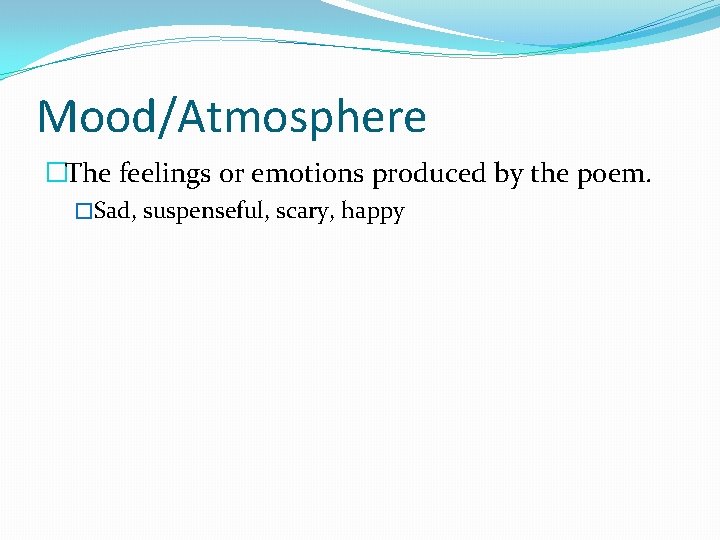 Mood/Atmosphere

The feelings or emotions produced by the poem.

Sad, suspenseful, scary, happy